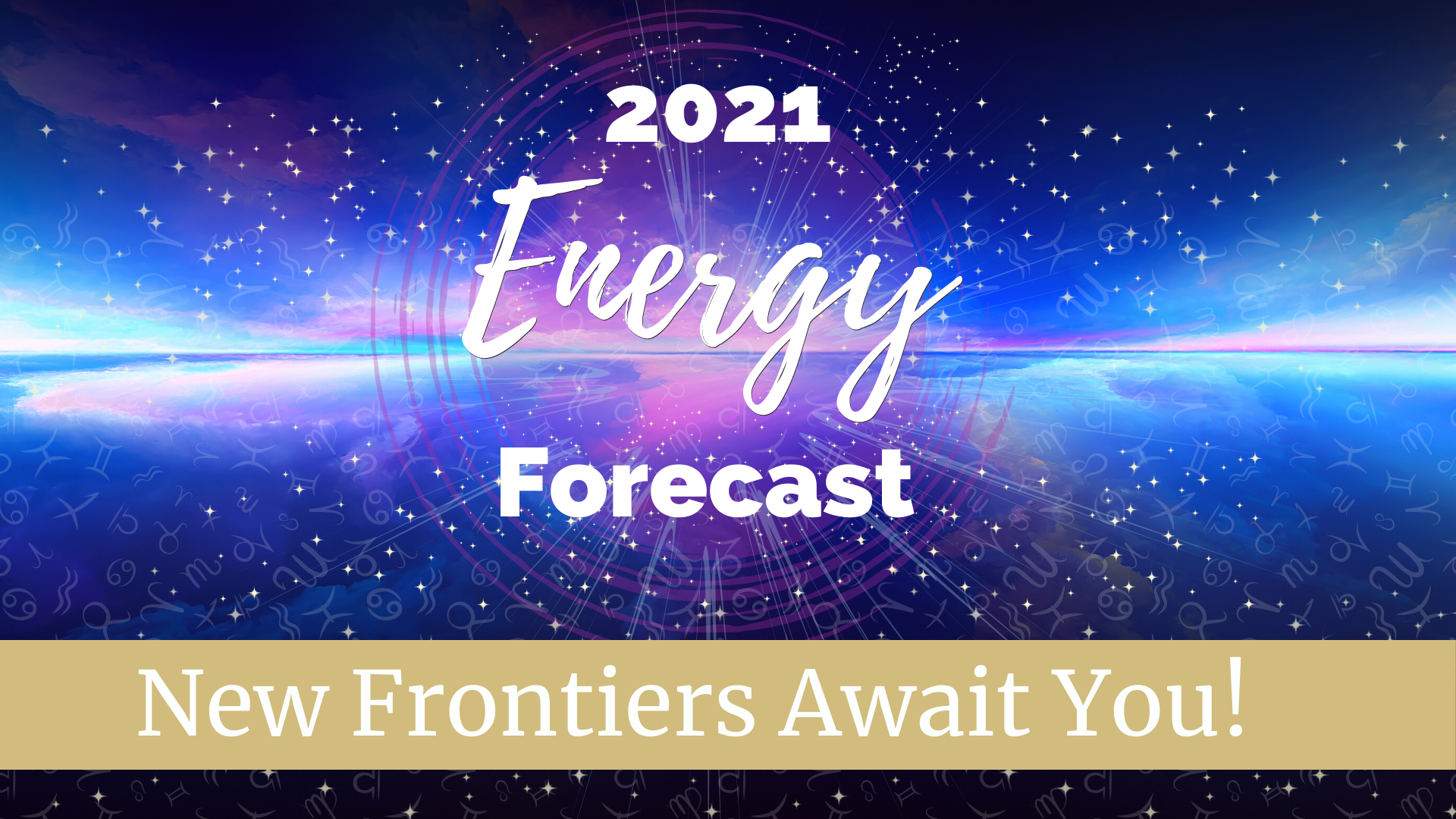 2021
Energy
Forecast

New Frontiers Await You!